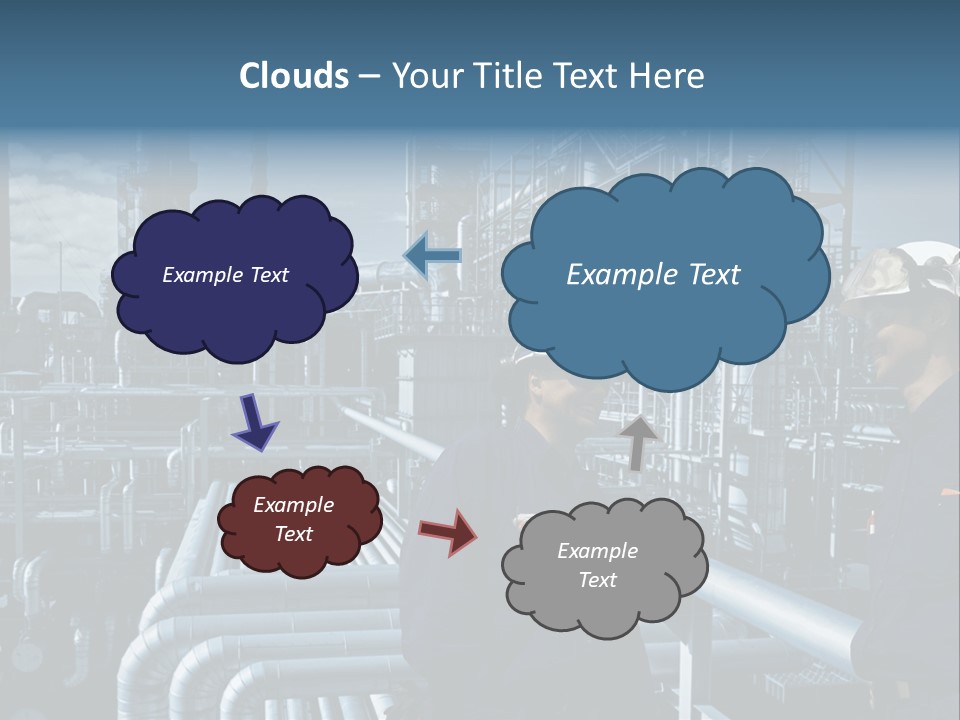 Clouds – Your Title Text Here

Example Text

Example Text

Example Text

Example Text